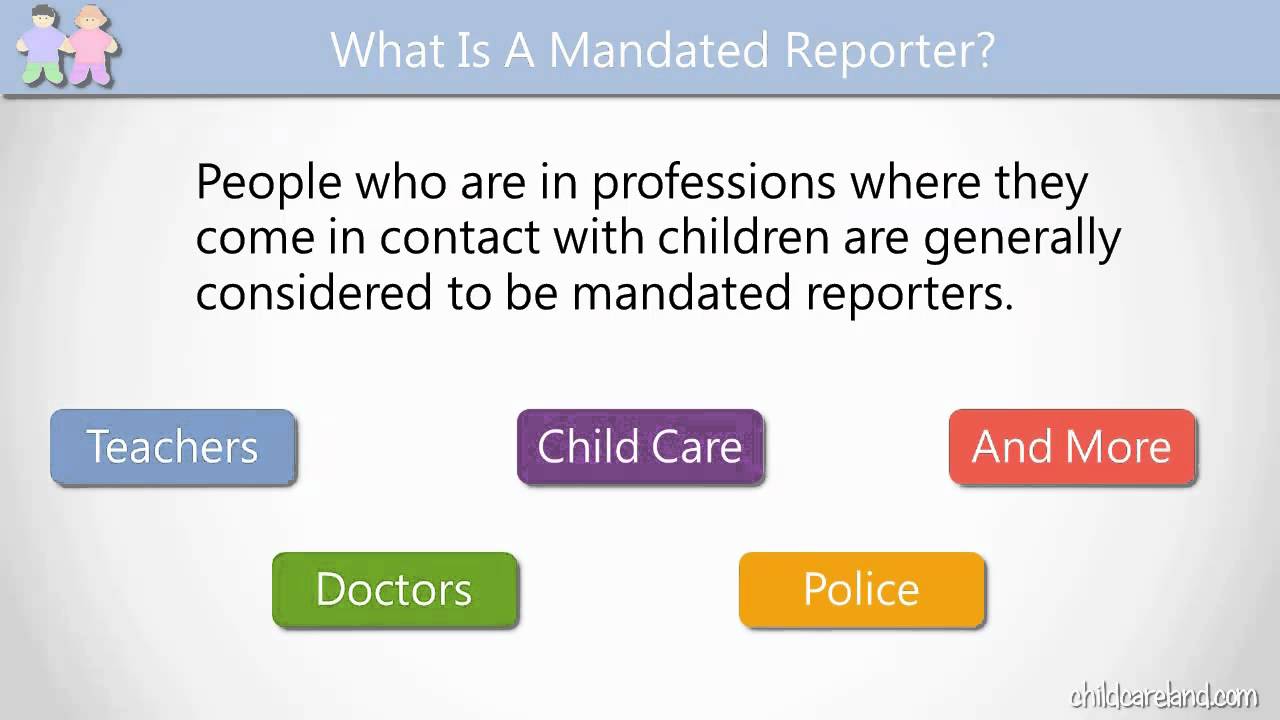 What Is A Mandated Reporter?

People who are in professions where they come in contact with children are generally considered to be mandated reporters.

Teachers

Child Care

And More

Doctors

Police

childcareland.com